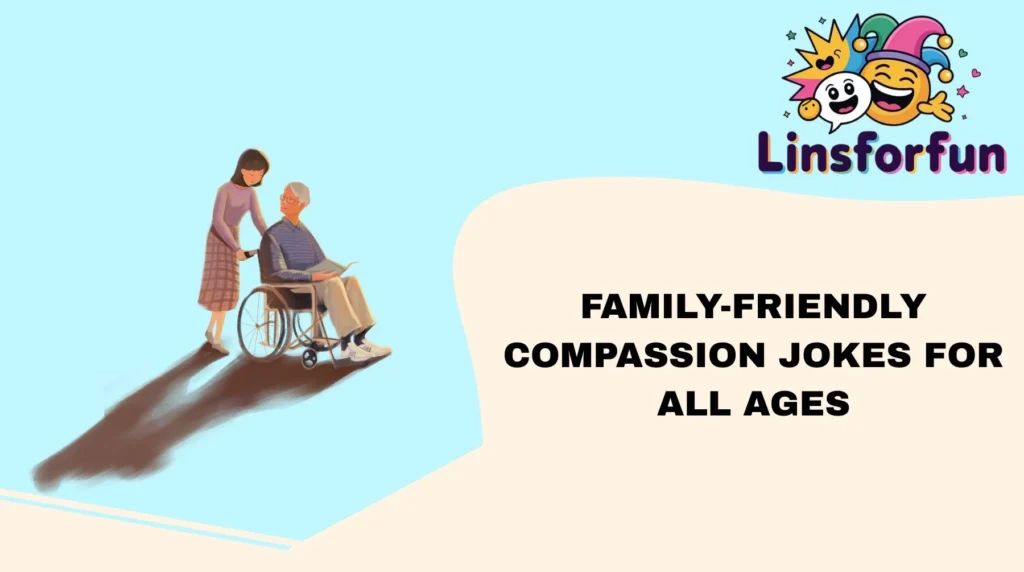 Linsforfun

FAMILY-FRIENDLY COMPASSION JOKES FOR ALL AGES